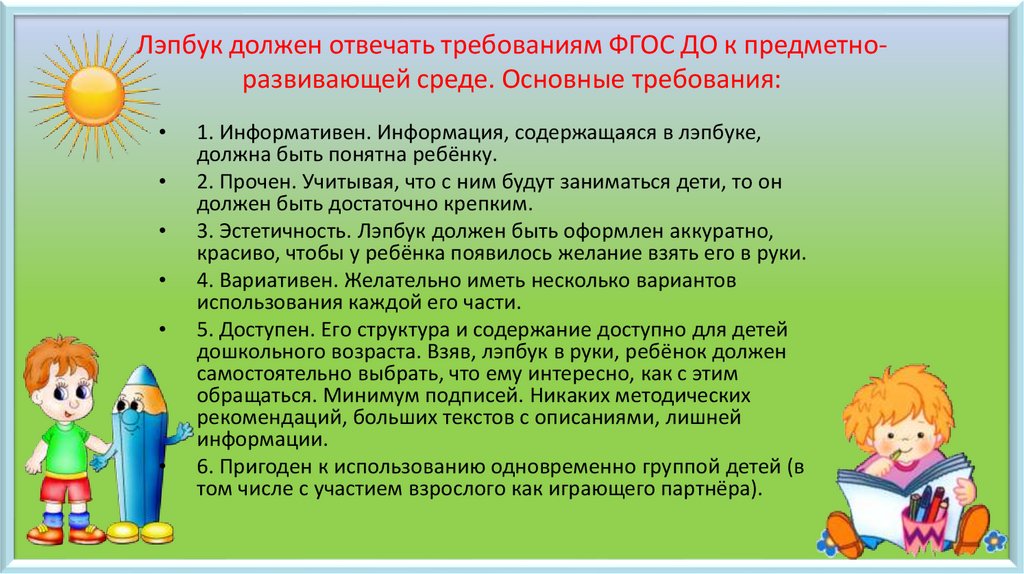 Лэпбук должен отвечать требованиям ФГОС ДО к предметно-развивающей среде. Основные требования:

• 1. Информативен. Информация, содержащаяся в лэпбуке, должна быть понятна ребёнку.
• 2. Прочен. Учитывая, что с ним будут заниматься дети, то он должен быть достаточно крепким.
• 3. Эстетичность. Лэпбук должен быть оформлен аккуратно, красиво, чтобы у ребёнка появилось желание взять его в руки.
• 4. Вариативен. Желательно иметь несколько вариантов использования каждой его части.
• 5. Доступен. Его структура и содержание доступно для детей дошкольного возраста. Взяв, лэпбук в руки, ребёнок должен самостоятельно выбрать, что ему интересно, как с этим обращаться. Минимум подписей. Никаких методических рекомендаций, больших текстов с описаниями, лишней информации.
• 6. Пригоден к использованию одновременно группой детей (в том числе с участием взрослого как играющего партнёра).